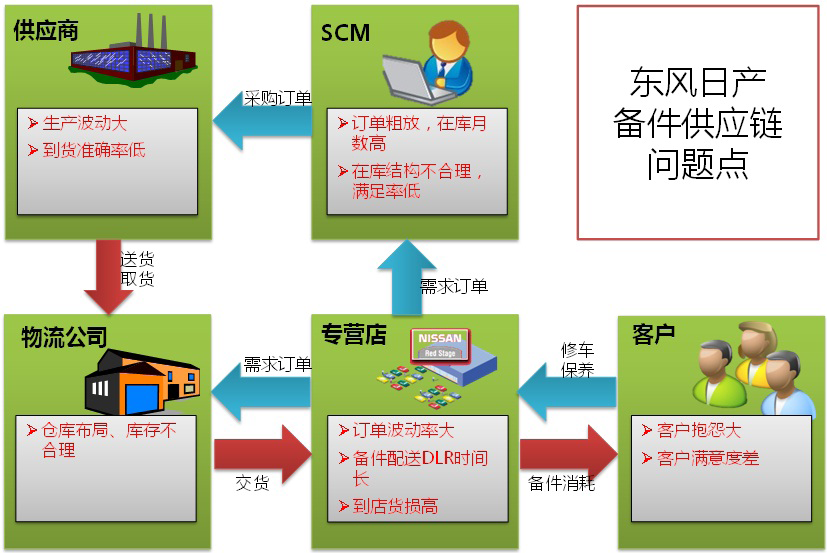 供应商

➢ 生产波动大
➢ 到货准确率低

采购订单

SCM

➢ 订单粗放，在库月数高
➢ 在库结构不合理，满足率低

东风日产
备件供应链
问题点

送货
取货

需求订单

物流公司

➢ 仓库布局、库存不合理

需求订单

交货

专营店

NISSAN
Red Stage

➢ 订单波动率大
➢ 备件配送DLR时间长
➢ 到店货损高

修车
保养

备件消耗

客户

➢ 客户抱怨大
➢ 客户满意度差